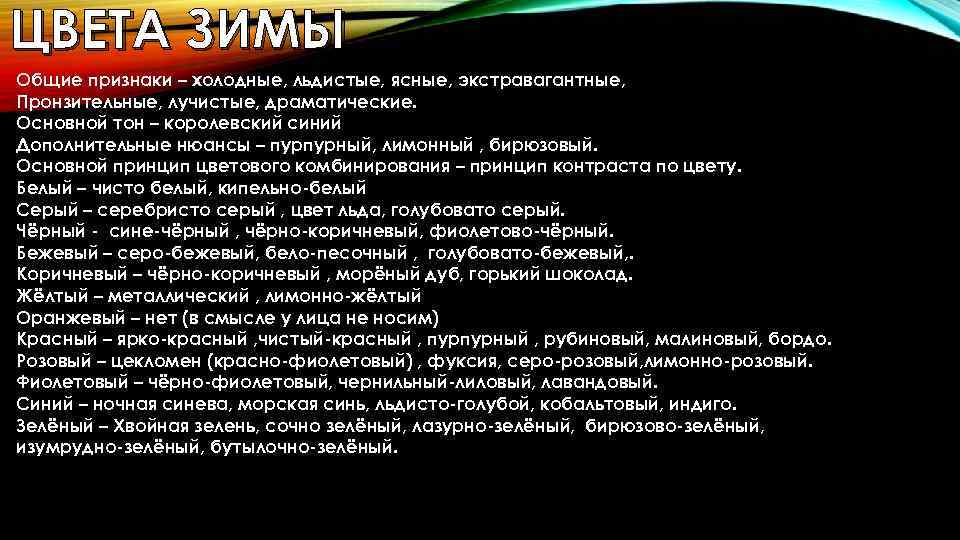 ЦВЕТА ЗИМЫ

Общие признаки – холодные, льдистые, ясные, экстравагантные, Пронзительные, лучистые, драматические.
Основной тон – королевский синий
Дополнительные нюансы – пурпурный, лимонный , бирюзовый.
Основной принцип цветового комбинирования – принцип контраста по цвету.
Белый – чисто белый, кипельно-белый
Серый – серебристо серый , цвет льда, голубовато серый.
Чёрный - сине-чёрный , чёрно-коричневый, фиолетово-чёрный.
Бежевый – серо-бежевый, бело-песочный , голубовато-бежевый,.
Коричневый – чёрно-коричневый , морёный дуб, горький шоколад.
Жёлтый – металлический , лимонно-жёлтый
Оранжевый – нет (в смысле у лица не носим)
Красный – ярко-красный ,чистый-красный , пурпурный , рубиновый, малиновый, бордо.
Розовый – цекломен (красно-фиолетовый) , фуксия, серо-розовый,лимонно-розовый.
Фиолетовый – чёрно-фиолетовый, чернильный-лиловый, лавандовый.
Синий – ночная синева, морская синь, льдисто-голубой, кобальтовый, индиго.
Зелёный – Хвойная зелень, сочно зелёный, лазурно-зелёный, бирюзово-зелёный, изумрудно-зелёный, бутылочно-зелёный.